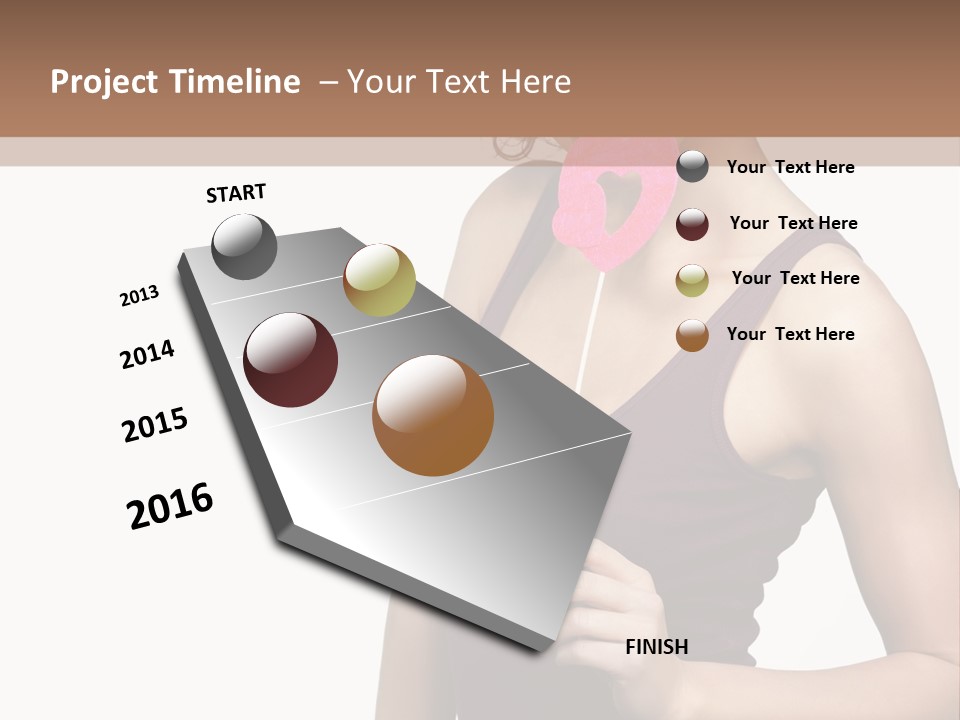 Project Timeline – Your Text Here

START

2013

2014

2015

2016

FINISH

Your Text Here

Your Text Here

Your Text Here

Your Text Here